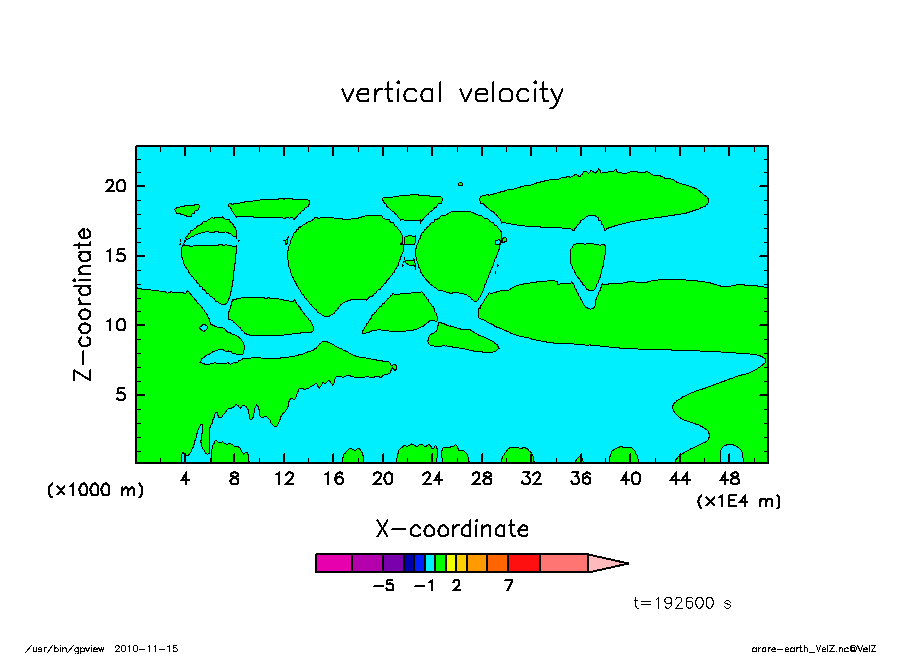 vertical velocity

20
15
10
5
Z-coordinate
(x1000 m)

4 8 12 16 20 24 28 32 36 40 44 48
(x1E4 m)
X-coordinate

-5 -1 2 7

t=192600 s

/usr/bin/gpview 2010-11-15

arare-earth_VelZ.nc@VelZ